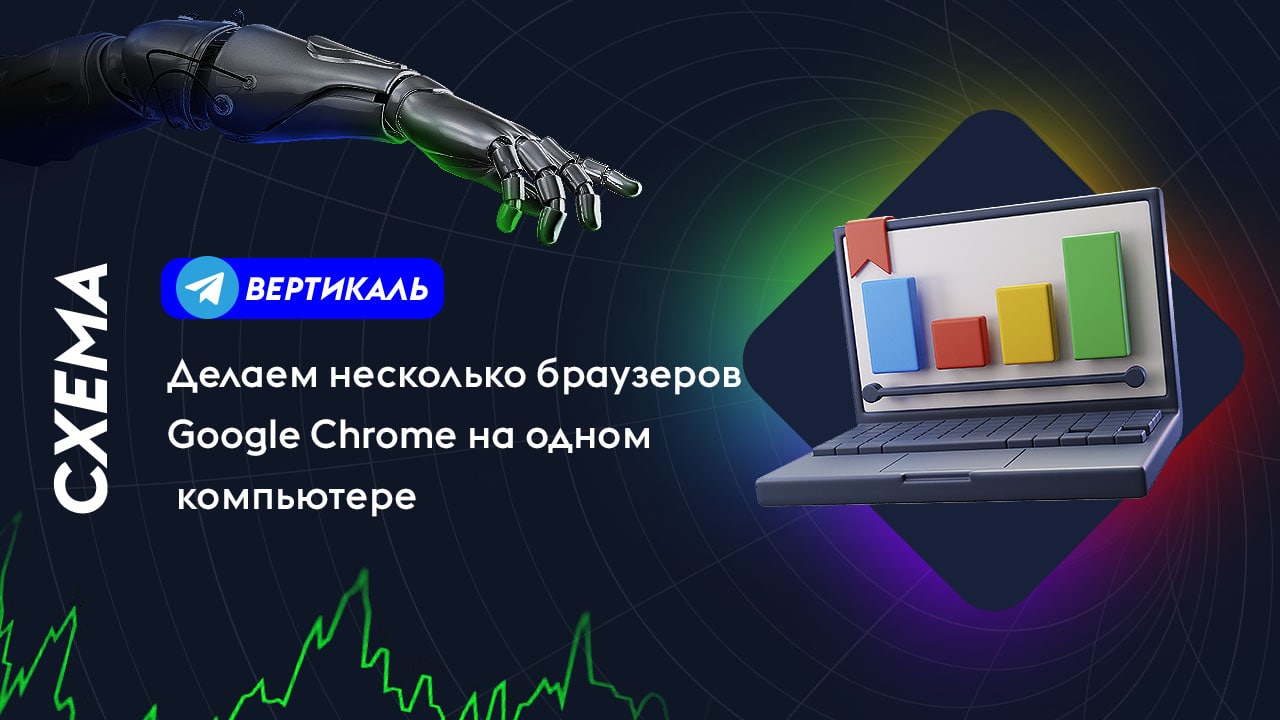 СХЕМА

ВЕРТИКАЛЬ

Делаем несколько браузеров Google Chrome на одном компьютере